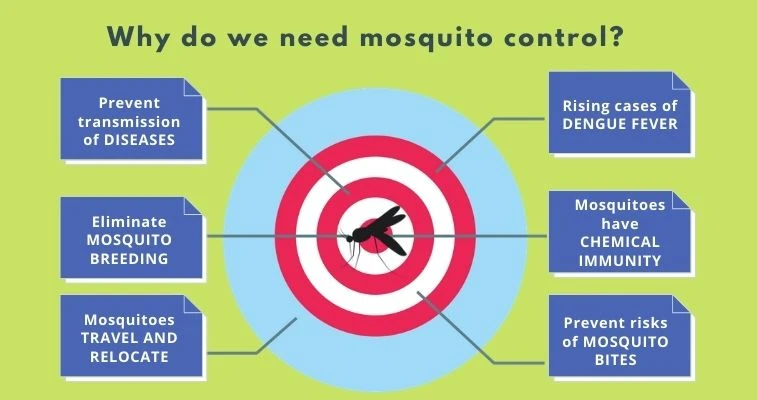 Why do we need mosquito control?

Prevent transmission of DISEASES

Eliminate MOSQUITO BREEDING

Mosquitoes TRAVEL AND RELOCATE

Rising cases of DENGUE FEVER

Mosquitoes have CHEMICAL IMMUNITY

Prevent risks of MOSQUITO BITES